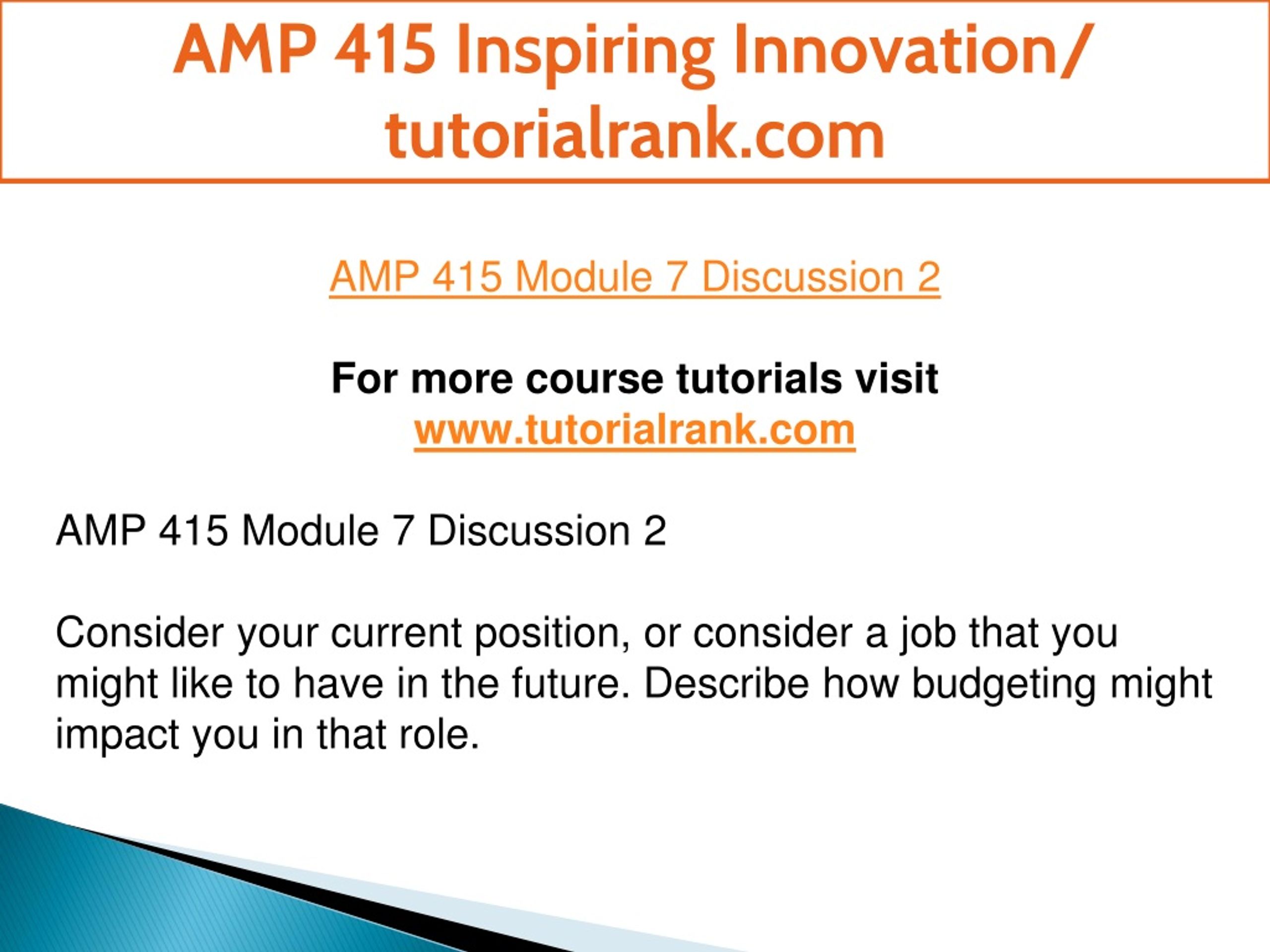 AMP 415 Inspiring Innovation/ tutorialrank.com

AMP 415 Module 7 Discussion 2

For more course tutorials visit
www.tutorialrank.com

AMP 415 Module 7 Discussion 2

Consider your current position, or consider a job that you might like to have in the future. Describe how budgeting might impact you in that role.